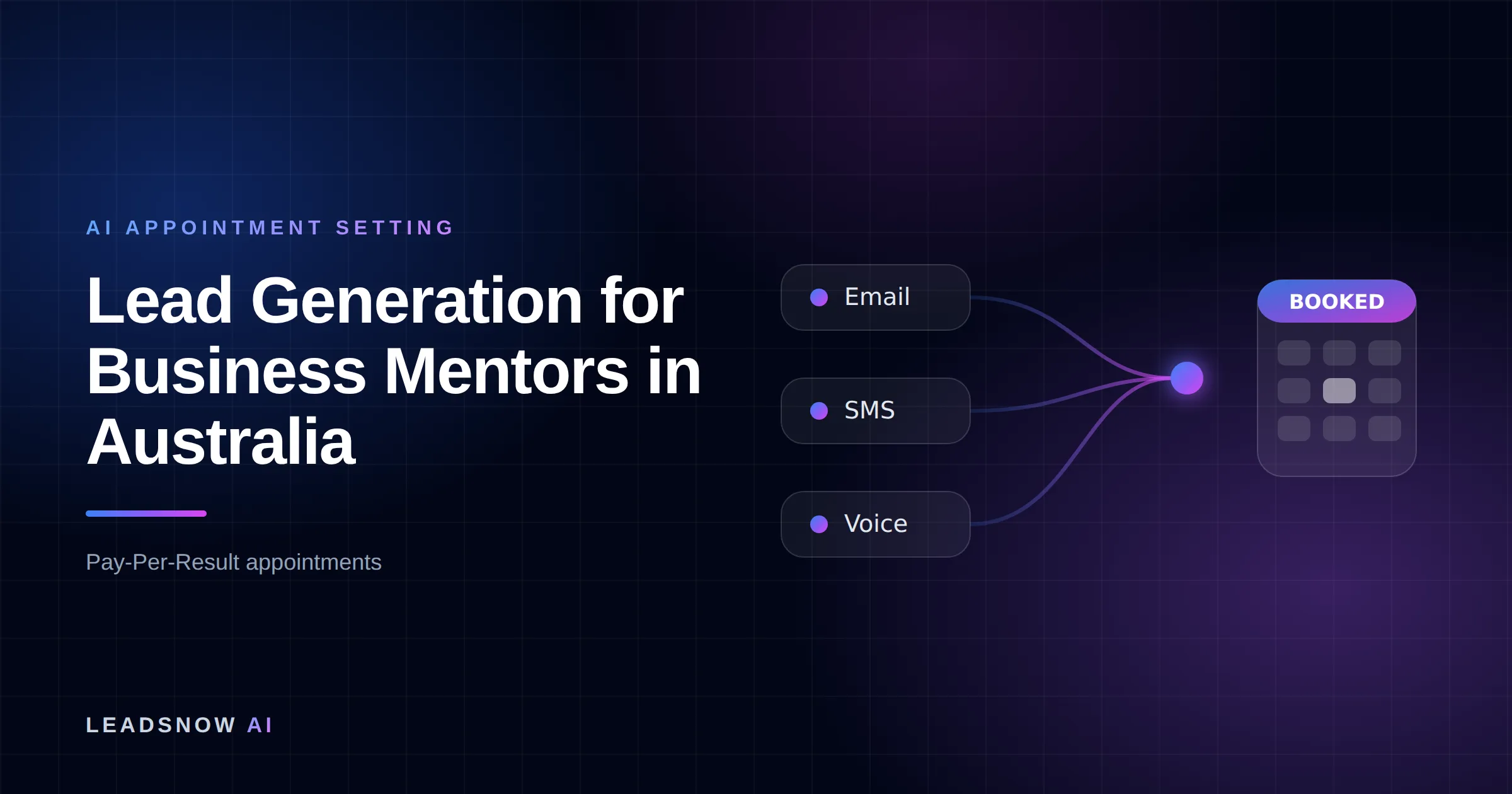 AI APPOINTMENT SETTING

Lead Generation for Business Mentors in Australia

Pay-Per-Result appointments

Email

SMS

Voice

BOOKED

LEADSNOW AI